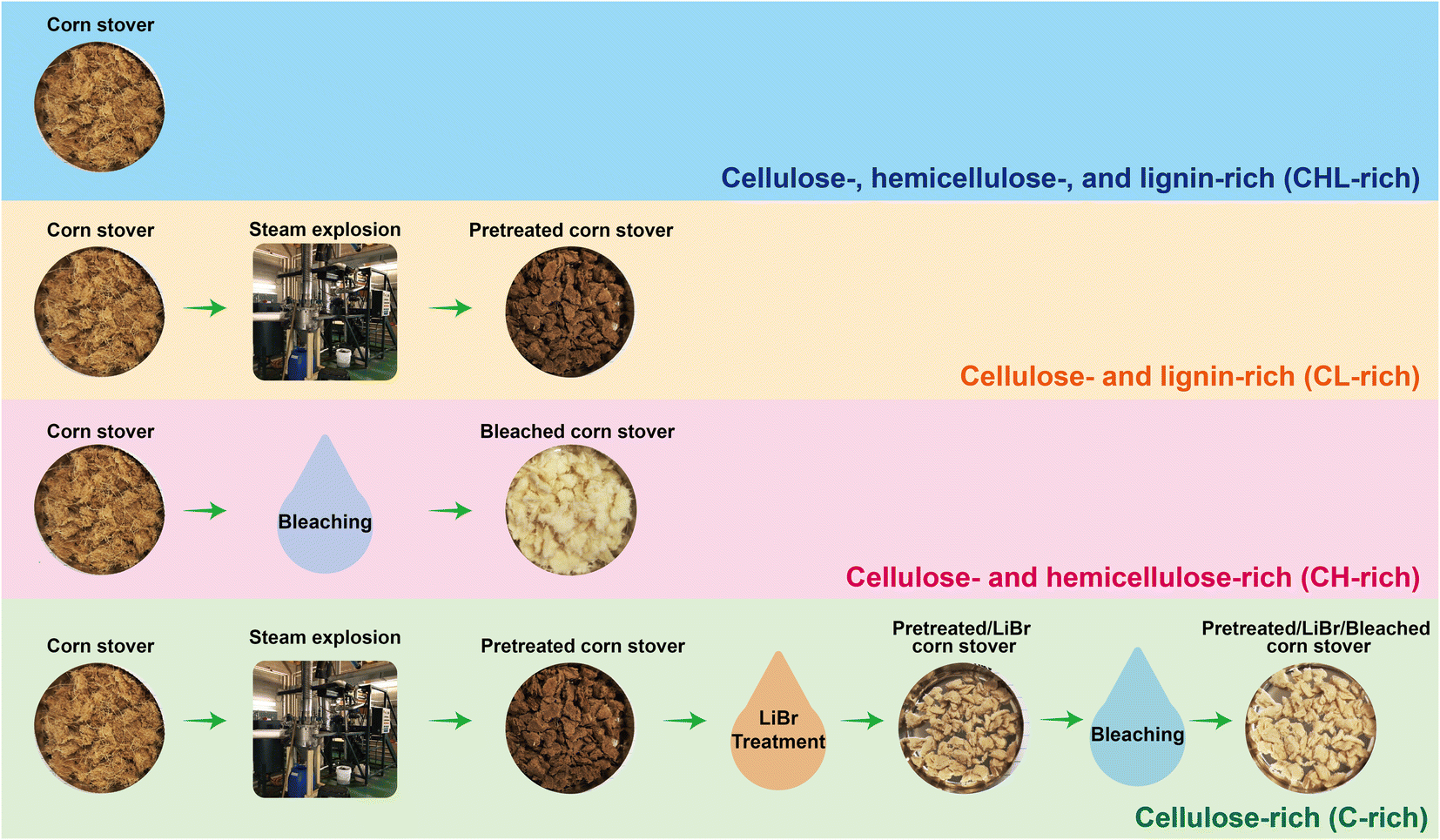 Corn stover

Cellulose-, hemicellulose-, and lignin-rich (CHL-rich)

Corn stover

Steam explosion

Pretreated corn stover

Cellulose- and lignin-rich (CL-rich)

Corn stover

Bleaching

Bleached corn stover

Cellulose- and hemicellulose-rich (CH-rich)

Corn stover

Steam explosion

Pretreated corn stover

LiBr Treatment

Pretreated/LiBr corn stover

Bleaching

Pretreated/LiBr/Bleached corn stover

Cellulose-rich (C-rich)